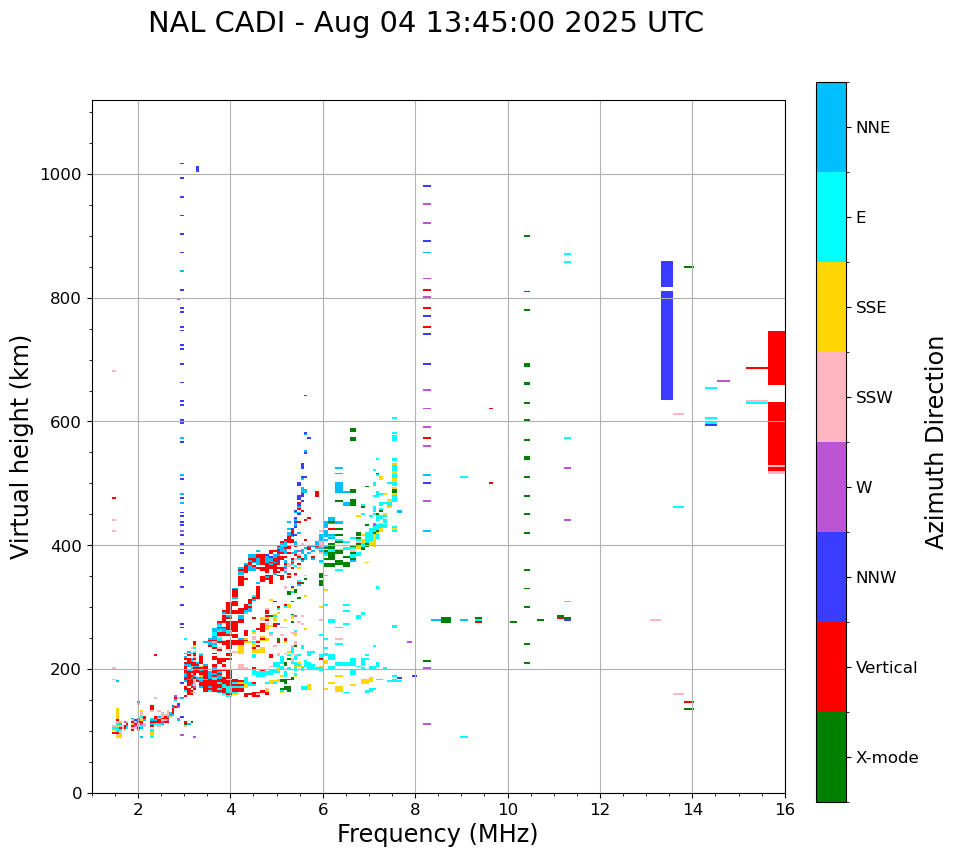 NAL CADI - Aug 04 13:45:00 2025 UTC

Virtual height (km)

1000
800
600
400
200
0

2
4
6
8
10
12
14
16

Frequency (MHz)

NNE
E
SSE
SSW
W
NNW
Vertical
X-mode

Azimuth Direction